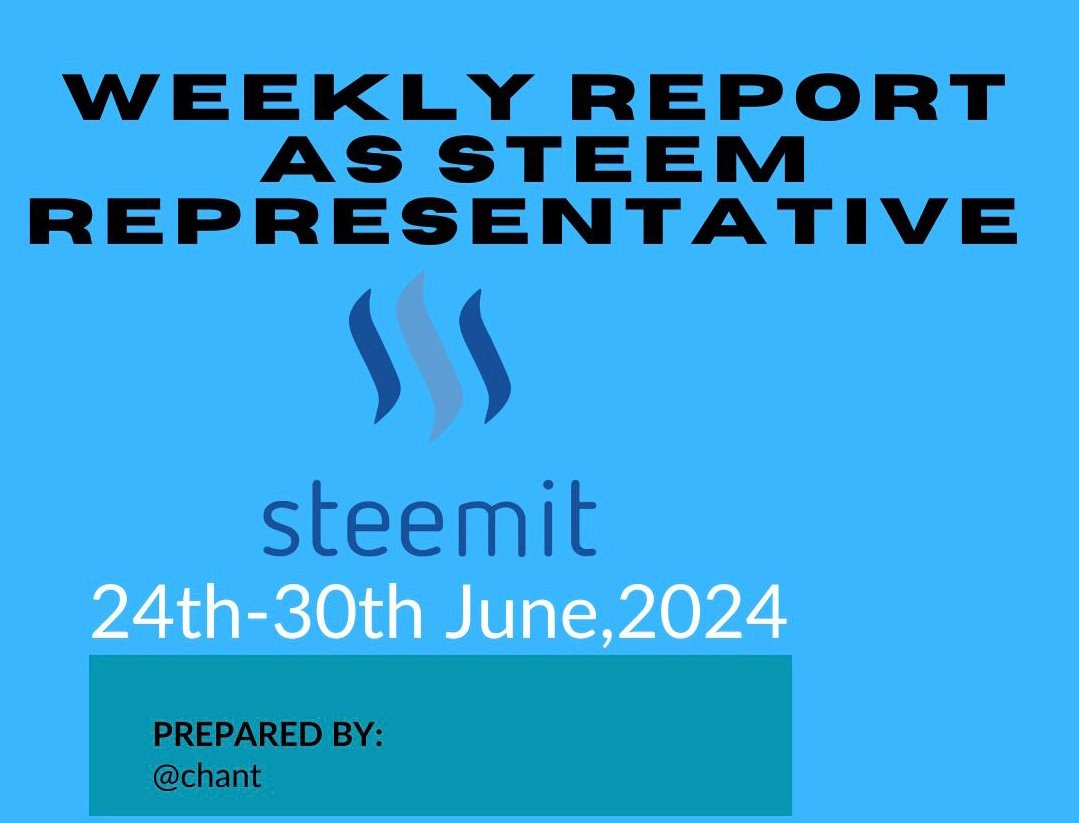 WEEKLY REPORT AS STEEM REPRESENTATIVE

steemit

24th-30th June,2024

PREPARED BY:
@chant